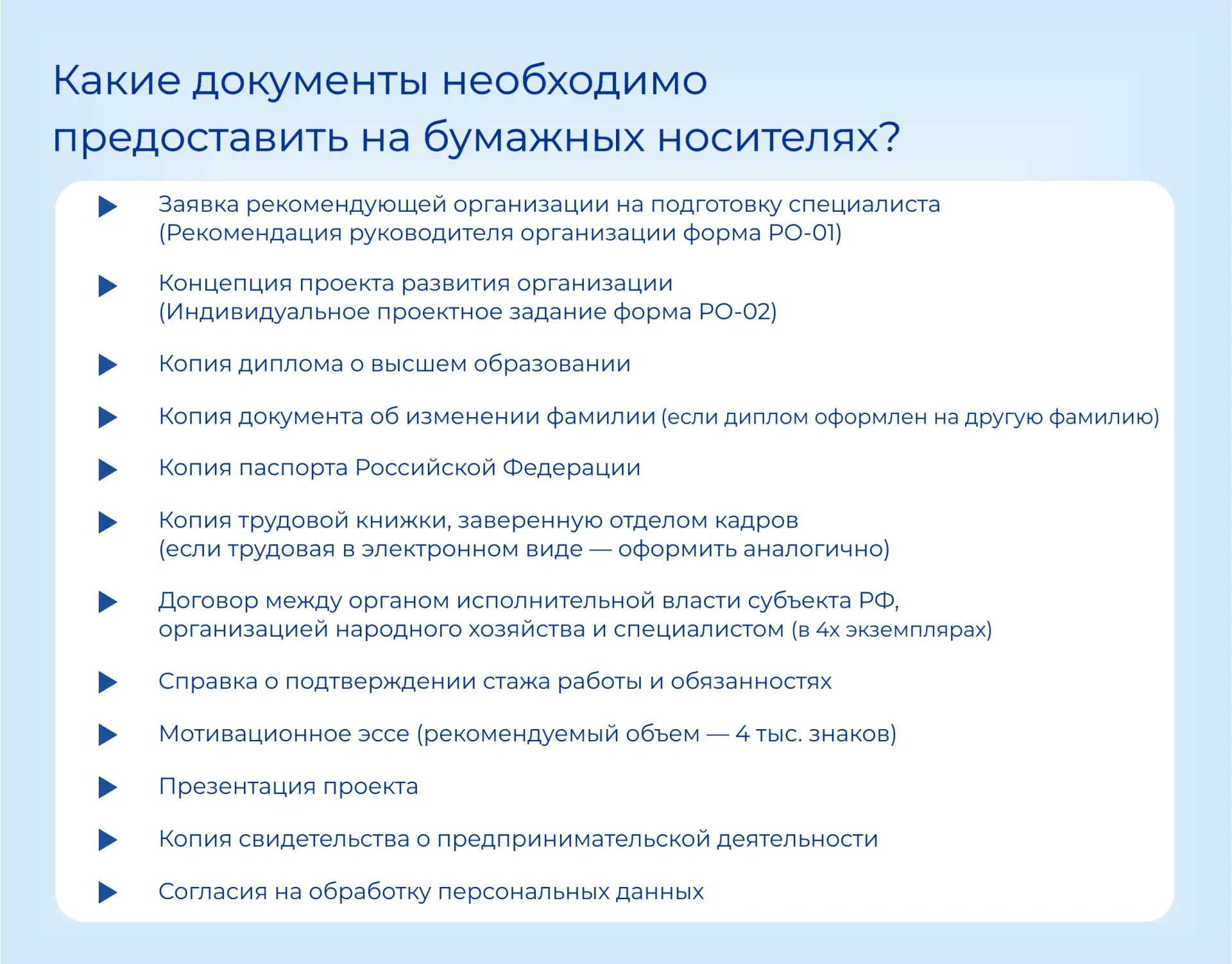 Какие документы необходимо предоставить на бумажных носителях?

Заявка рекомендующей организации на подготовку специалиста (Рекомендация руководителя организации форма РО-01)

Концепция проекта развития организации (Индивидуальное проектное задание форма РО-02)

Копия диплома о высшем образовании

Копия документа об изменении фамилии (если диплом оформлен на другую фамилию)

Копия паспорта Российской Федерации

Копия трудовой книжки, заверенную отделом кадров (если трудовая в электронном виде — оформить аналогично)

Договор между органом исполнительной власти субъекта РФ, организацией народного хозяйства и специалистом (в 4х экземплярах)

Справка о подтверждении стажа работы и обязанностях

Мотивационное эссе (рекомендуемый объем — 4 тыс. знаков)

Презентация проекта

Копия свидетельства о предпринимательской деятельности

Согласия на обработку персональных данных